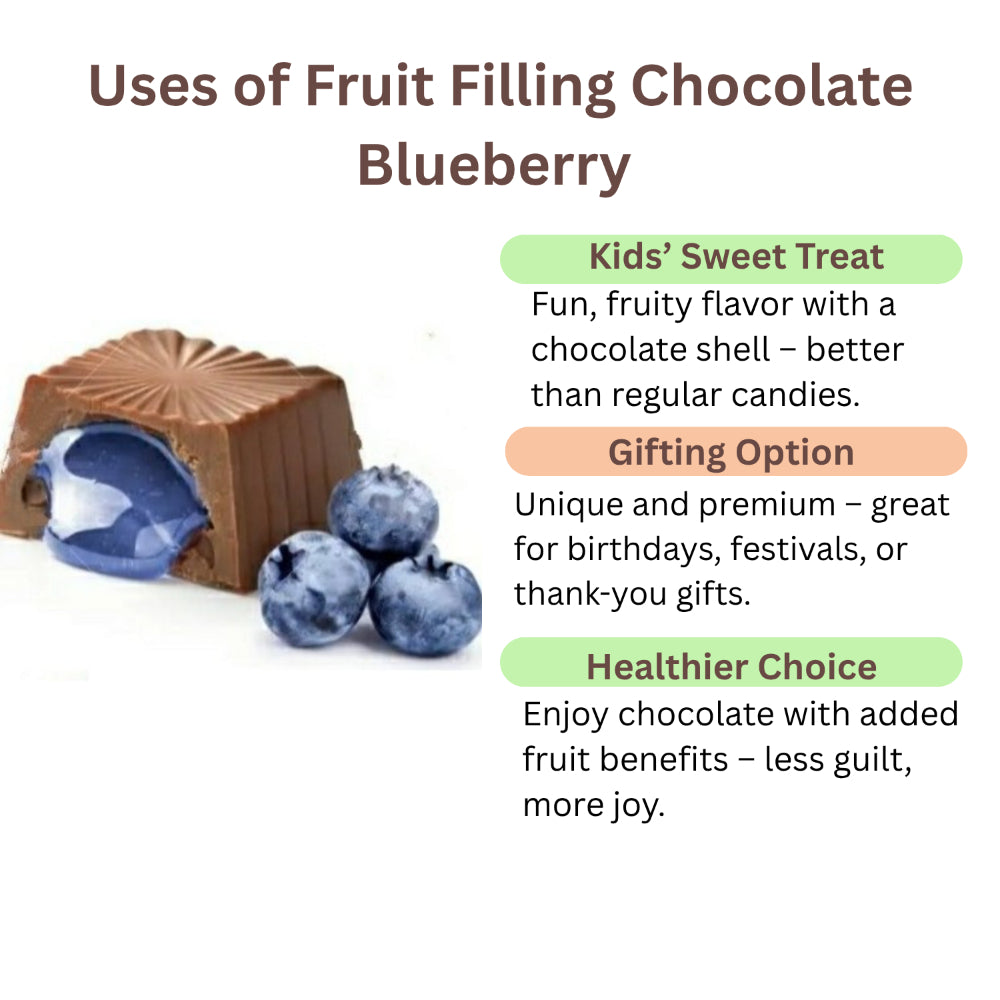 Uses of Fruit Filling Chocolate Blueberry

Kids’ Sweet Treat

Fun, fruity flavor with a chocolate shell – better than regular candies.

Gifting Option

Unique and premium – great for birthdays, festivals, or thank-you gifts.

Healthier Choice

Enjoy chocolate with added fruit benefits – less guilt, more joy.